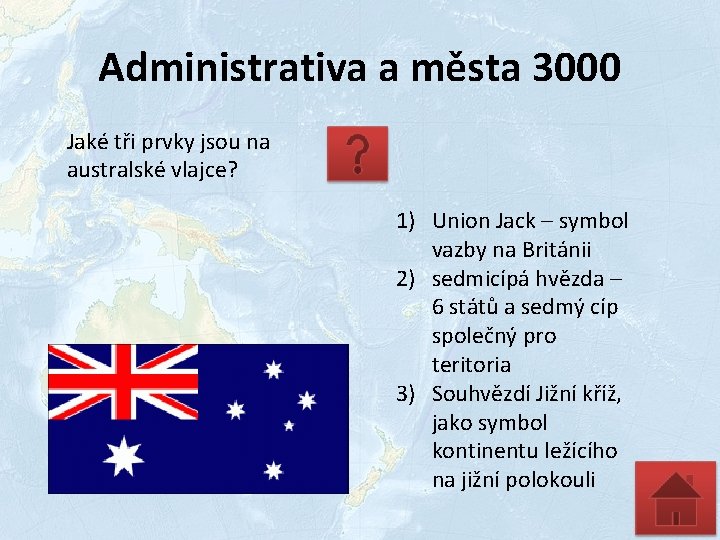 Administrativa a města 3000

Jaké tři prvky jsou na australské vlajce?

?

1) Union Jack – symbol vazby na Británii
2) sedmicípá hvězda – 6 států a sedmý cíp společný pro teritoria
3) Souhvězdí Jižní kříž, jako symbol kontinentu ležícího na jižní polokouli